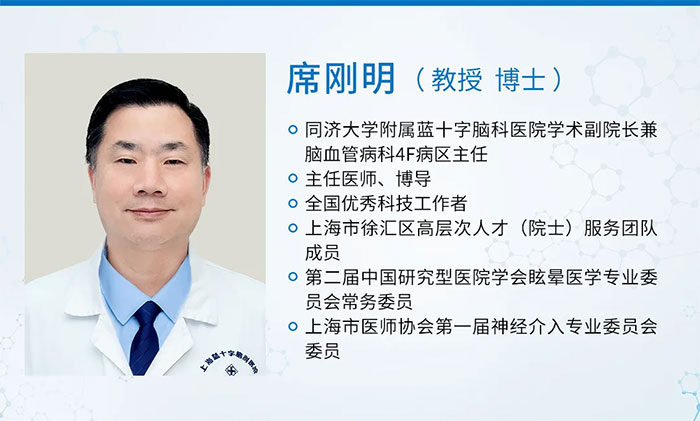 席刚明（教授 博士）

同济大学附属蓝十字脑科医院学术副院长兼脑血管病科4F病区主任

主任医师、博导

全国优秀科技工作者

上海市徐汇区高层次人才（院士）服务团队成员

第二届中国研究型医院学会眩晕医学专业委员会常务委员

上海市医师协会第一届神经介入专业委员会委员

上海蓝十字脑科医院